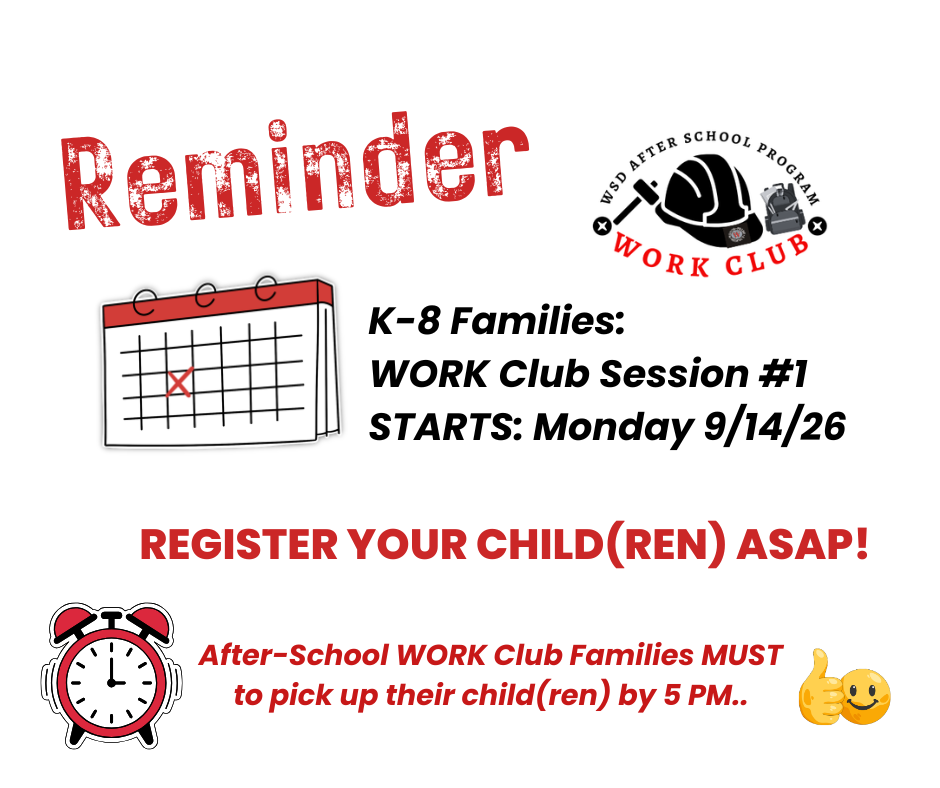 Reminder

WSD AFTER SCHOOL PROGRAM
WORK CLUB

K-8 Families:
WORK Club Session #1
STARTS: Monday 9/14/26

REGISTER YOUR CHILD(REN) ASAP!

After-School WORK Club Families MUST to pick up their child(ren) by 5 PM..